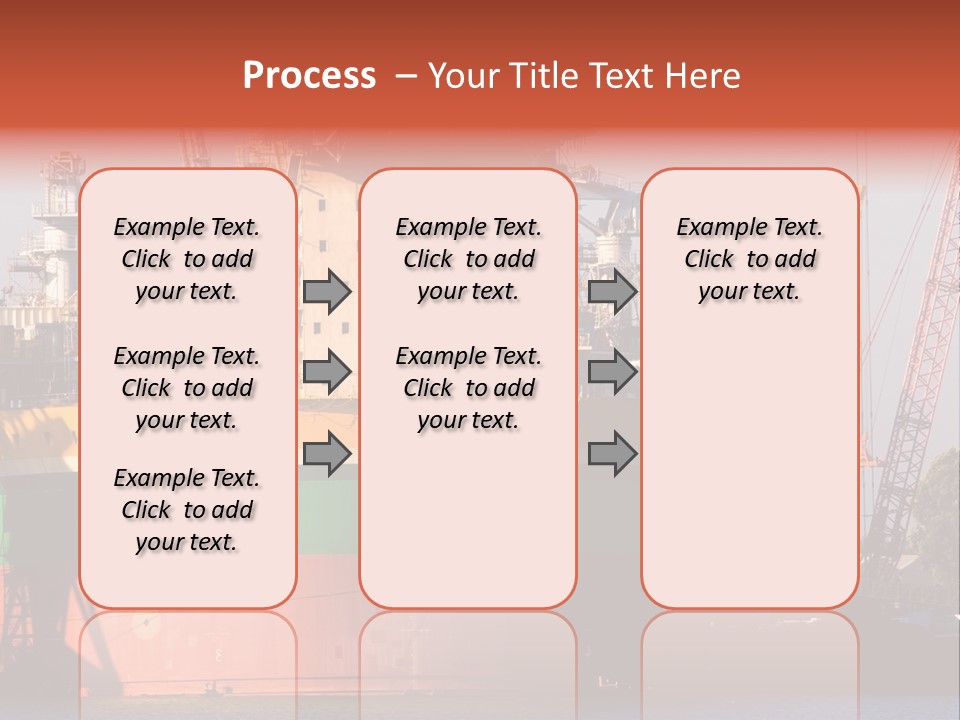 Process – Your Title Text Here

Example Text. Click to add your text.

Example Text. Click to add your text.

Example Text. Click to add your text.

Example Text. Click to add your text.

Example Text. Click to add your text.

Example Text. Click to add your text.